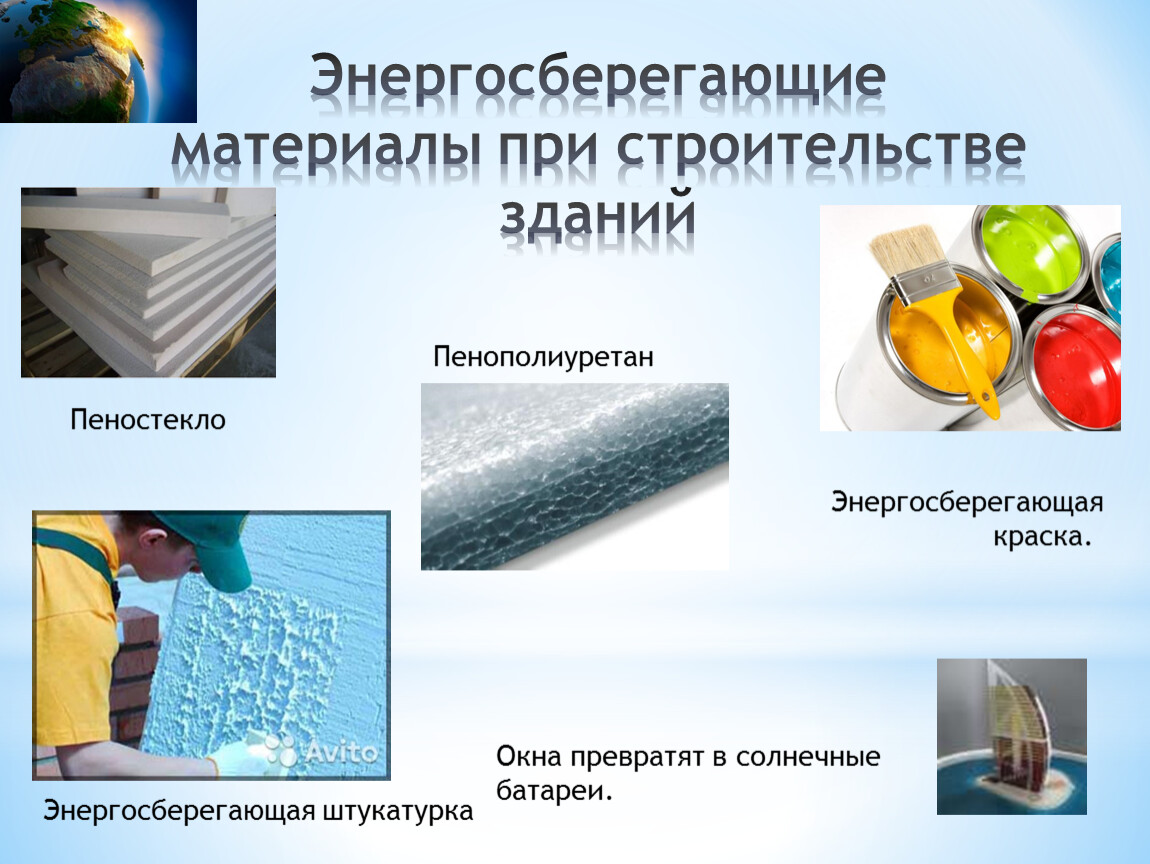 Энергосберегающие материалы при строительстве зданий

Пенополиуретан

Пеностекло

Энергосберегающая краска.

Avito

Окна превратят в солнечные батареи.

Энергосберегающая штукатурка